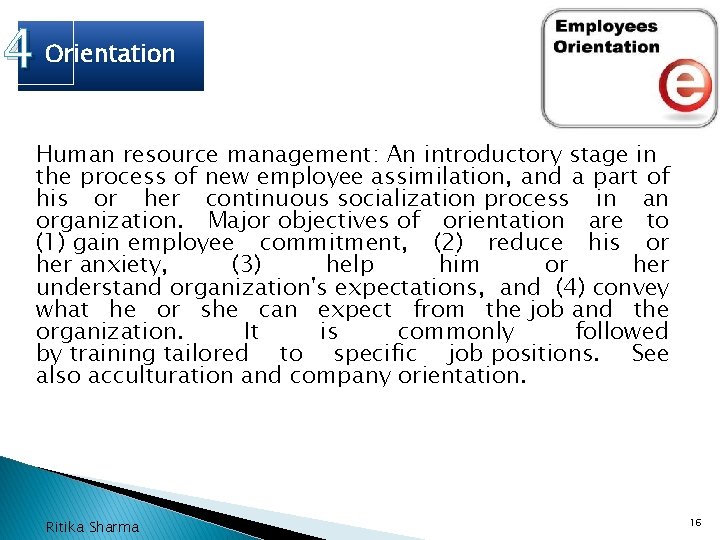 4 Orientation

Employees Orientation

e

Human resource management: An introductory stage in the process of new employee assimilation, and a part of his or her continuous socialization process in an organization. Major objectives of orientation are to (1) gain employee commitment, (2) reduce his or her anxiety, (3) help him or her understand organization's expectations, and (4) convey what he or she can expect from the job and the organization. It is commonly followed by training tailored to specific job positions. See also acculturation and company orientation.

Ritika Sharma

16